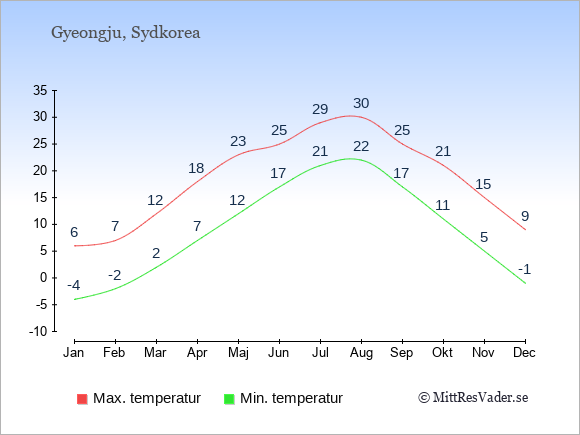 Gyeongju, Sydkorea

35
30
25
20
15
10
5
0
-5
-10

6 7 12 18 23 25 29 30 25 21 15 9

-4 -2 2 7 12 17 21 22 17 11 5 -1

Jan Feb Mar Apr Maj Jun Jul Aug Sep Okt Nov Dec

Max. temperatur
Min. temperatur

© MittResVader.se